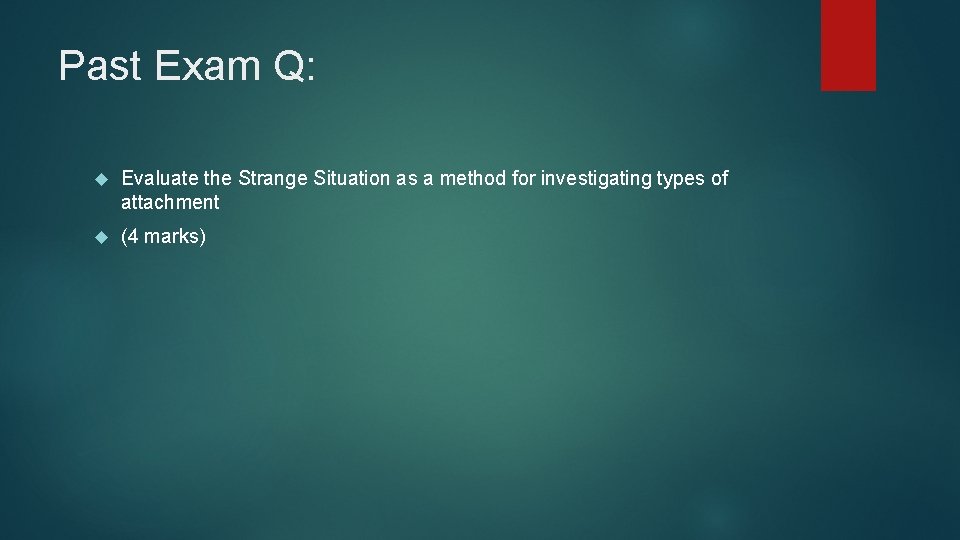 Past Exam Q:

• Evaluate the Strange Situation as a method for investigating types of attachment

• (4 marks)